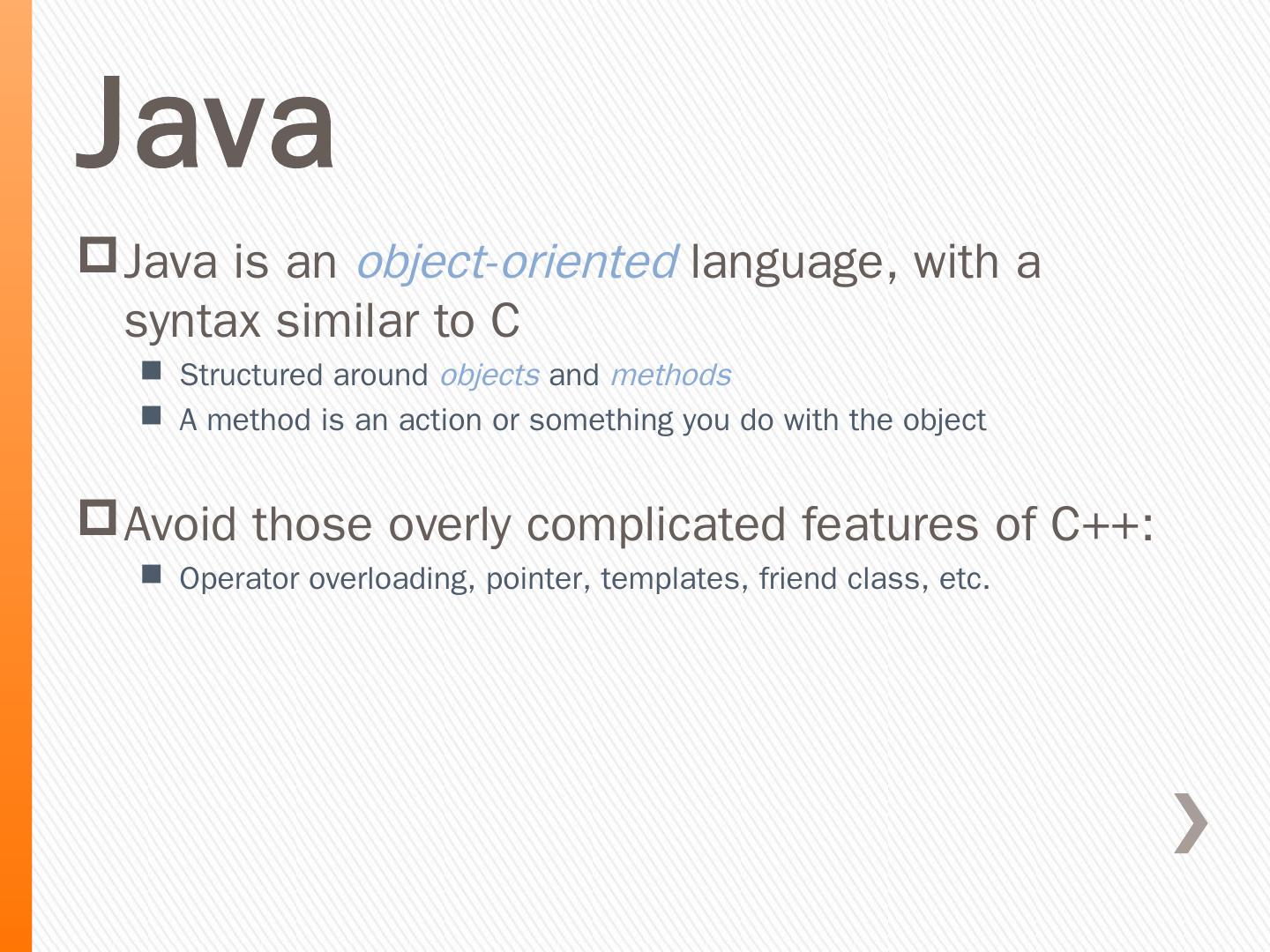 Java

Java is an object-oriented language, with a syntax similar to C

Structured around objects and methods

A method is an action or something you do with the object

Avoid those overly complicated features of C++:

Operator overloading, pointer, templates, friend class, etc.